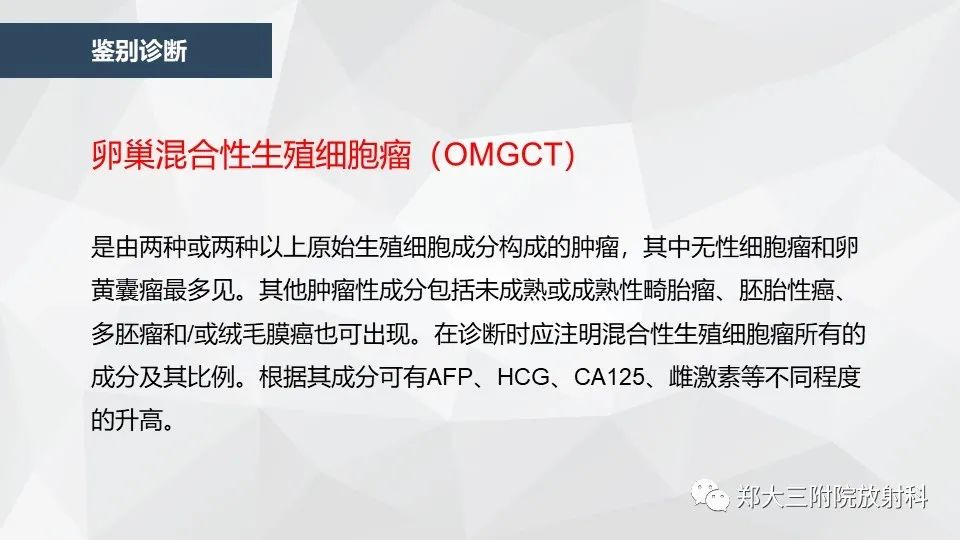 鉴别诊断

卵巢混合性生殖细胞瘤（OMGCT）

是由两种或两种以上原始生殖细胞成分构成的肿瘤，其中无性细胞瘤和卵黄囊瘤最多见。其他肿瘤性成分包括未成熟或成熟性畸胎瘤、胚胎性癌、多胚瘤和/或绒毛膜癌也可出现。在诊断时应注明混合性生殖细胞瘤所有的成分及其比例。根据其成分可有AFP、HCG、CA125、雌激素等不同程度的升高。

郑大三附院放射科